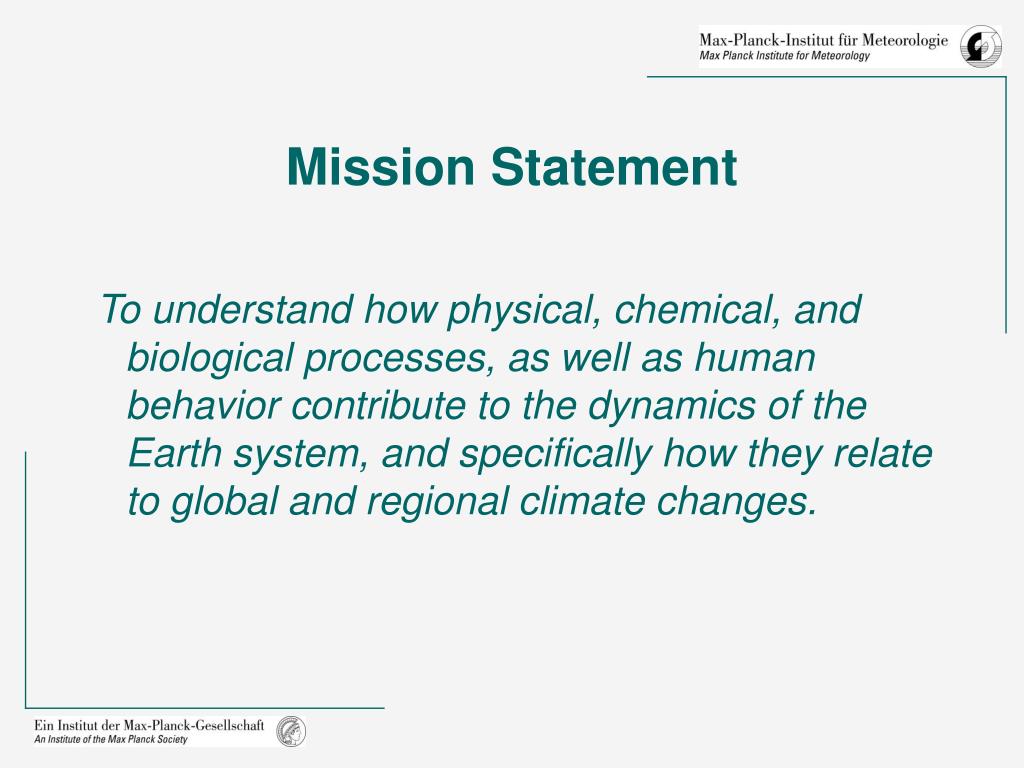 Max-Planck-Institut für Meteorologie
Max Planck Institute for Meteorology

Mission Statement

To understand how physical, chemical, and biological processes, as well as human behavior contribute to the dynamics of the Earth system, and specifically how they relate to global and regional climate changes.

Ein Institut der Max-Planck-Gesellschaft
An Institute of the Max Planck Society